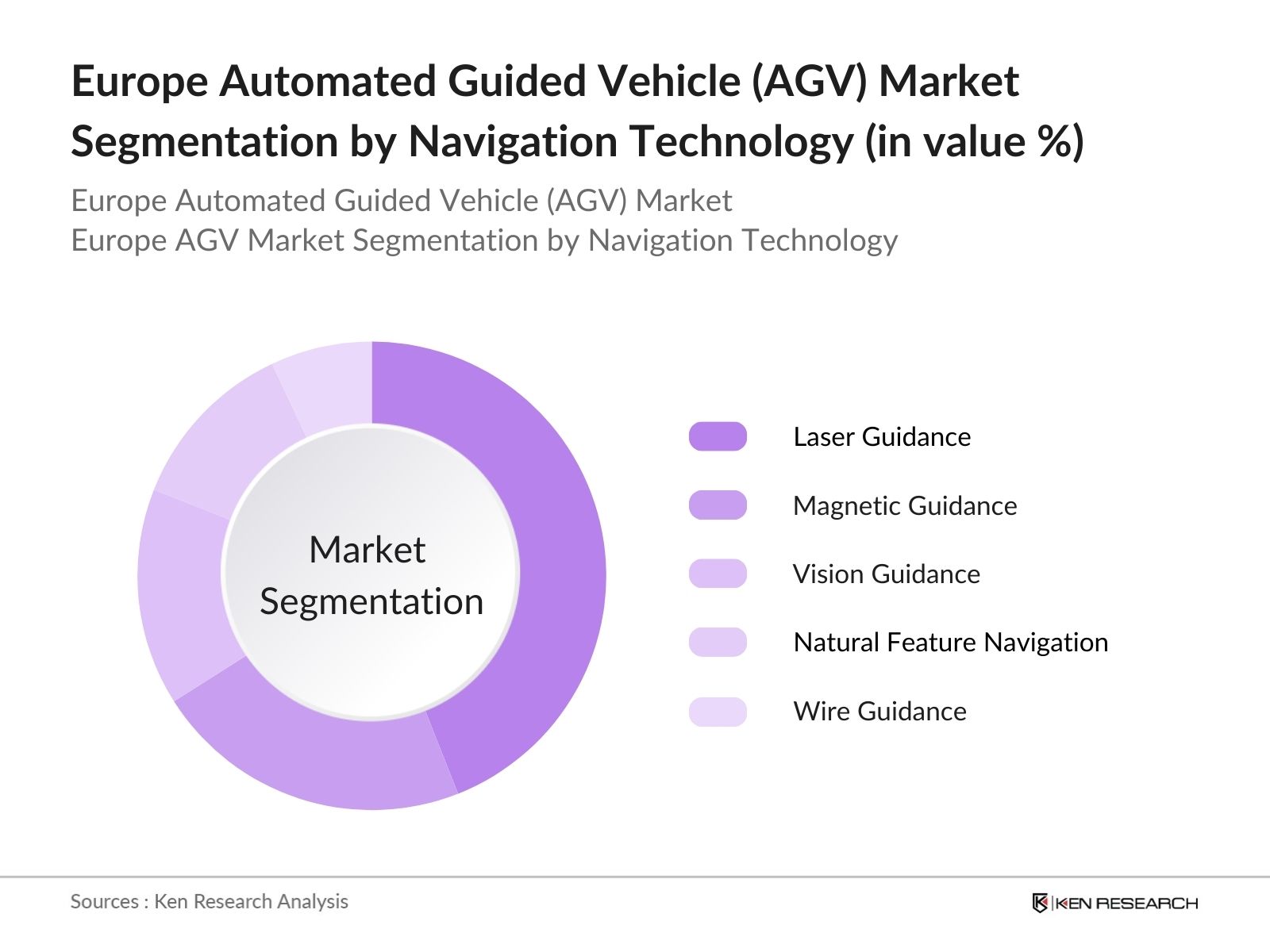 Europe Automated Guided Vehicle (AGV) Market Segmentation by Navigation Technology (in value %)

Europe Automated Guided Vehicle (AGV) Market
Europe AGV Market Segmentation by Navigation Technology

Market Segmentation

Laser Guidance
Magnetic Guidance
Vision Guidance
Natural Feature Navigation
Wire Guidance

Sources : Ken Research Analysis

KEN RESEARCH